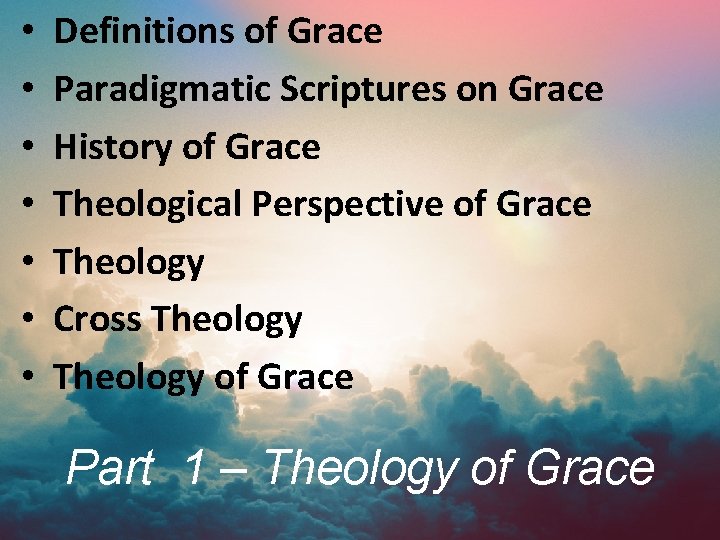 • Definitions of Grace
• Paradigmatic Scriptures on Grace
• History of Grace
• Theological Perspective of Grace
• Theology
• Cross Theology
• Theology of Grace

Part 1 – Theology of Grace